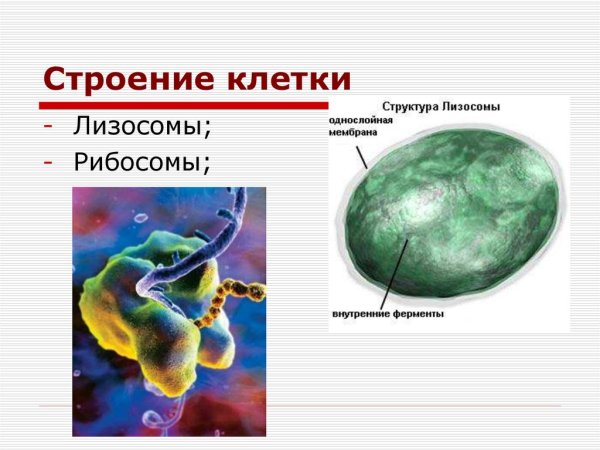 Строение клетки

- Лизосомы;
- Рибосомы;

Структура Лизосомы

однослойная мембрана

внутренние ферменты